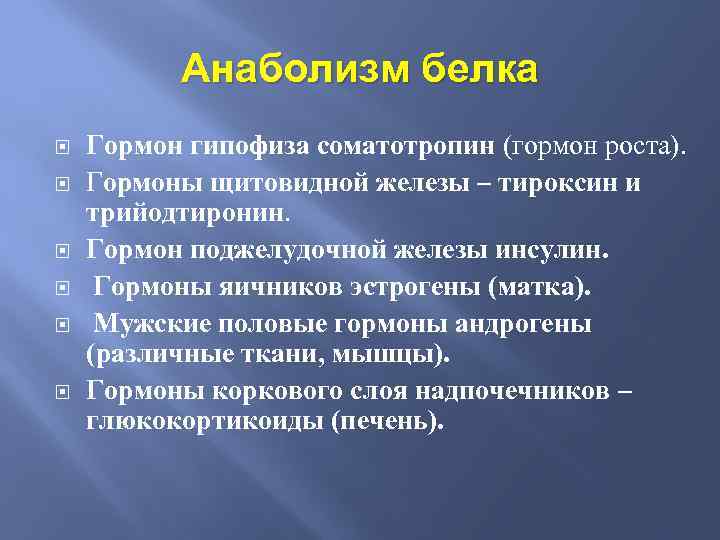 Анаболизм белка

Гормон гипофиза соматотропин (гормон роста).

Гормоны щитовидной железы – тироксин и трийодтиронин.

Гормон поджелудочной железы инсулин.

Гормоны яичников эстрогены (матка).

Мужские половые гормоны андрогены (различные ткани, мышцы).

Гормоны коркового слоя надпочечников – глюкокортикоиды (печень).